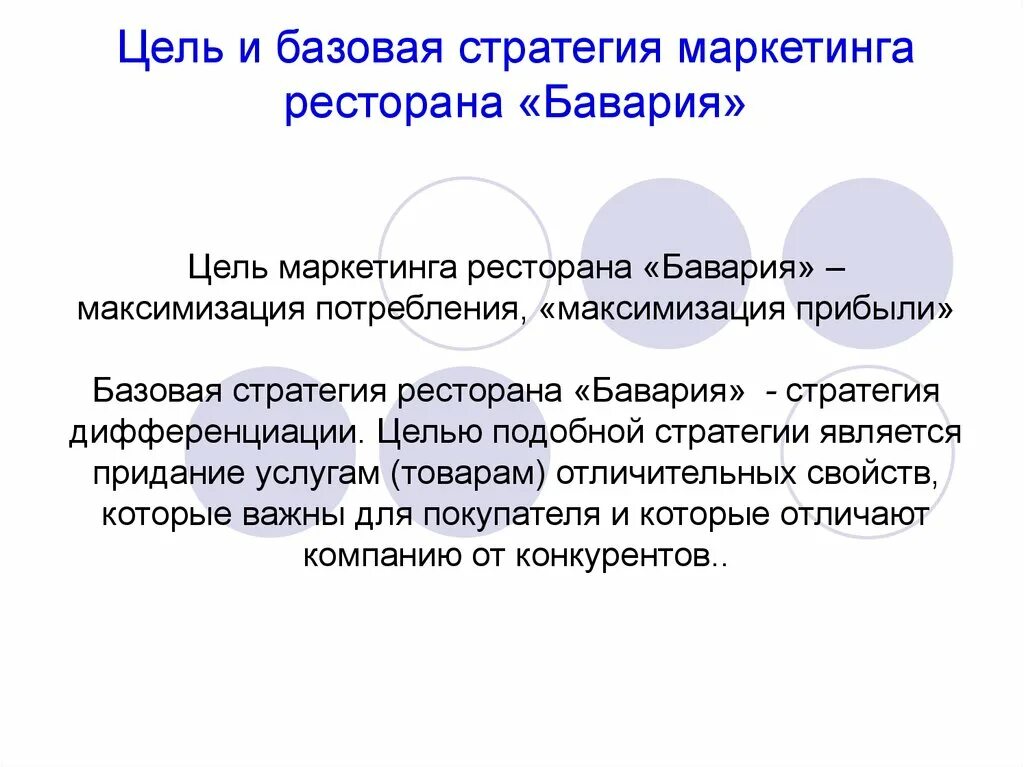 Цель и базовая стратегия маркетинга ресторана «Бавария»

Цель маркетинга ресторана «Бавария» – максимизация потребления, «максимизация прибыли»

Базовая стратегия ресторана «Бавария» - стратегия дифференциации. Целью подобной стратегии является придание услугам (товарам) отличительных свойств, которые важны для покупателя и которые отличают компанию от конкурентов..